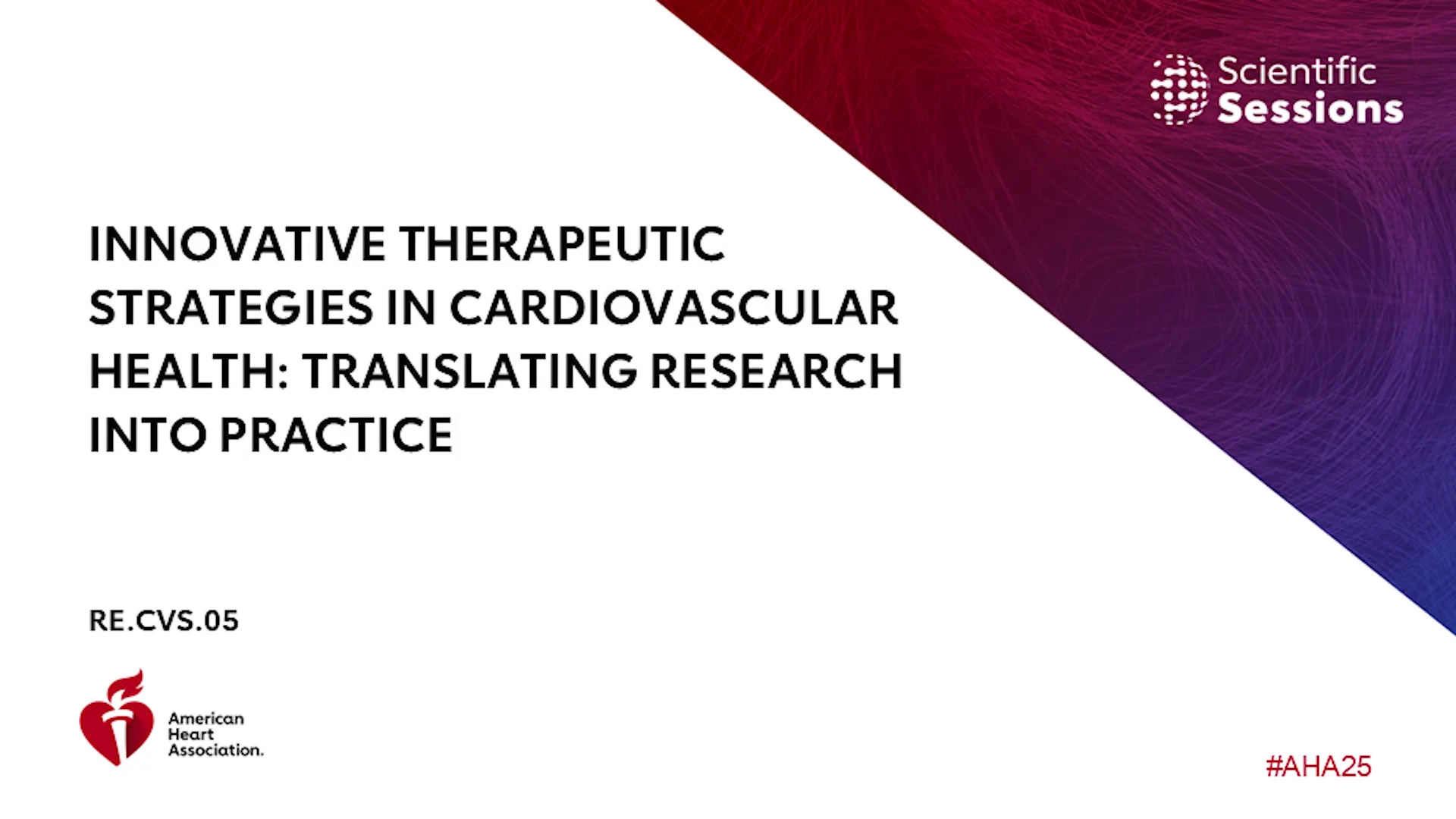 Scientific Sessions

INNOVATIVE THERAPEUTIC STRATEGIES IN CARDIOVASCULAR HEALTH: TRANSLATING RESEARCH INTO PRACTICE

RE.CVS.05

American Heart Association.

#AHA25